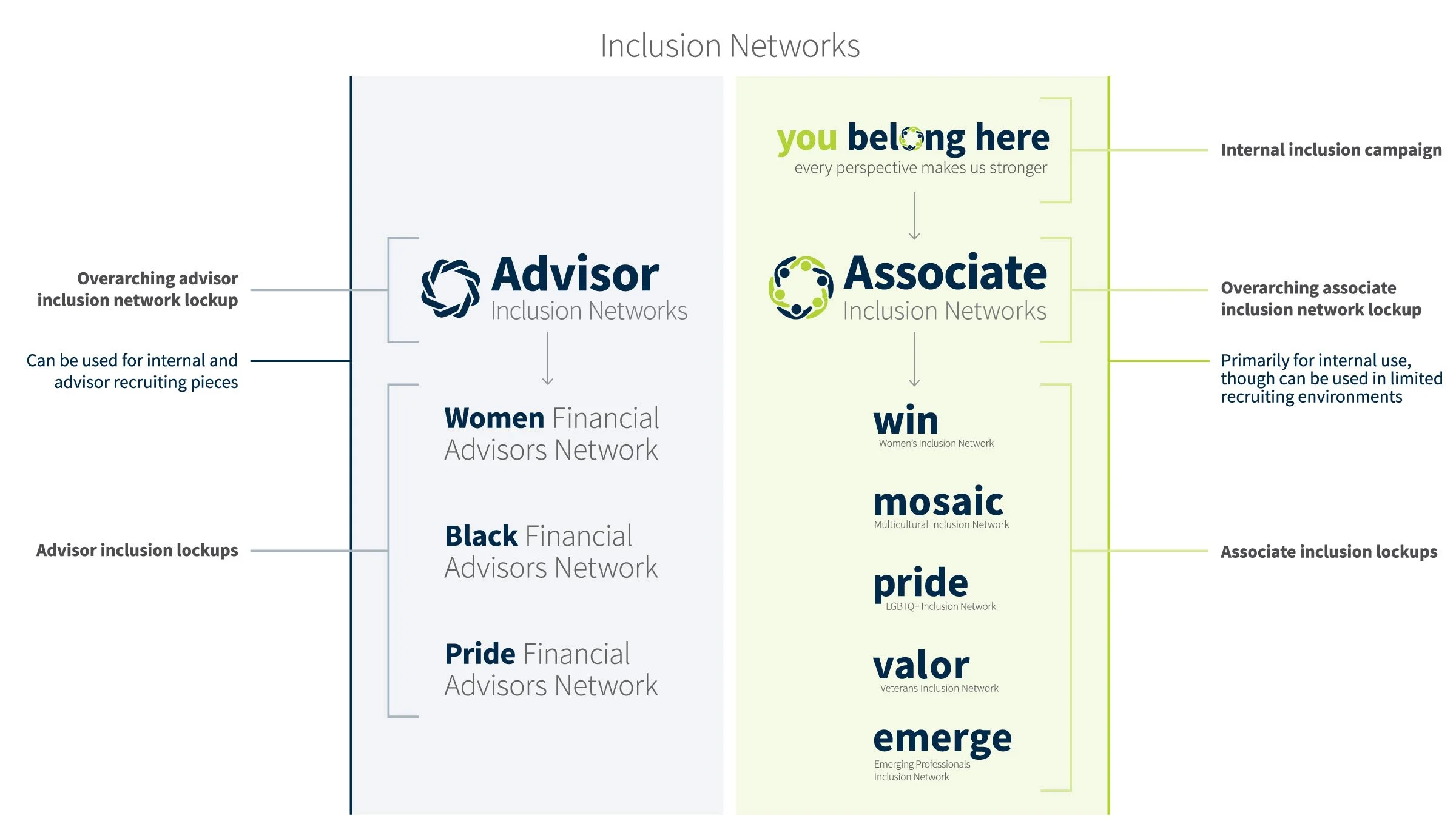 Inclusion Networks

Overarching advisor inclusion network lockup

Can be used for internal and advisor recruiting pieces

Advisor inclusion lockups

Advisor
Inclusion Networks

Women Financial Advisors Network

Black Financial Advisors Network

Pride Financial Advisors Network

you belong here
every perspective makes us stronger

Associate
Inclusion Networks

win
Women's Inclusion Network

mosaic
Multicultural Inclusion Network

pride
LGBTQ+ Inclusion Network

valor
Veterans Inclusion Network

emerge
Emerging Professionals Inclusion Network

Internal inclusion campaign

Overarching associate inclusion network lockup

Primarily for internal use, though can be used in limited recruiting environments

Associate inclusion lockups